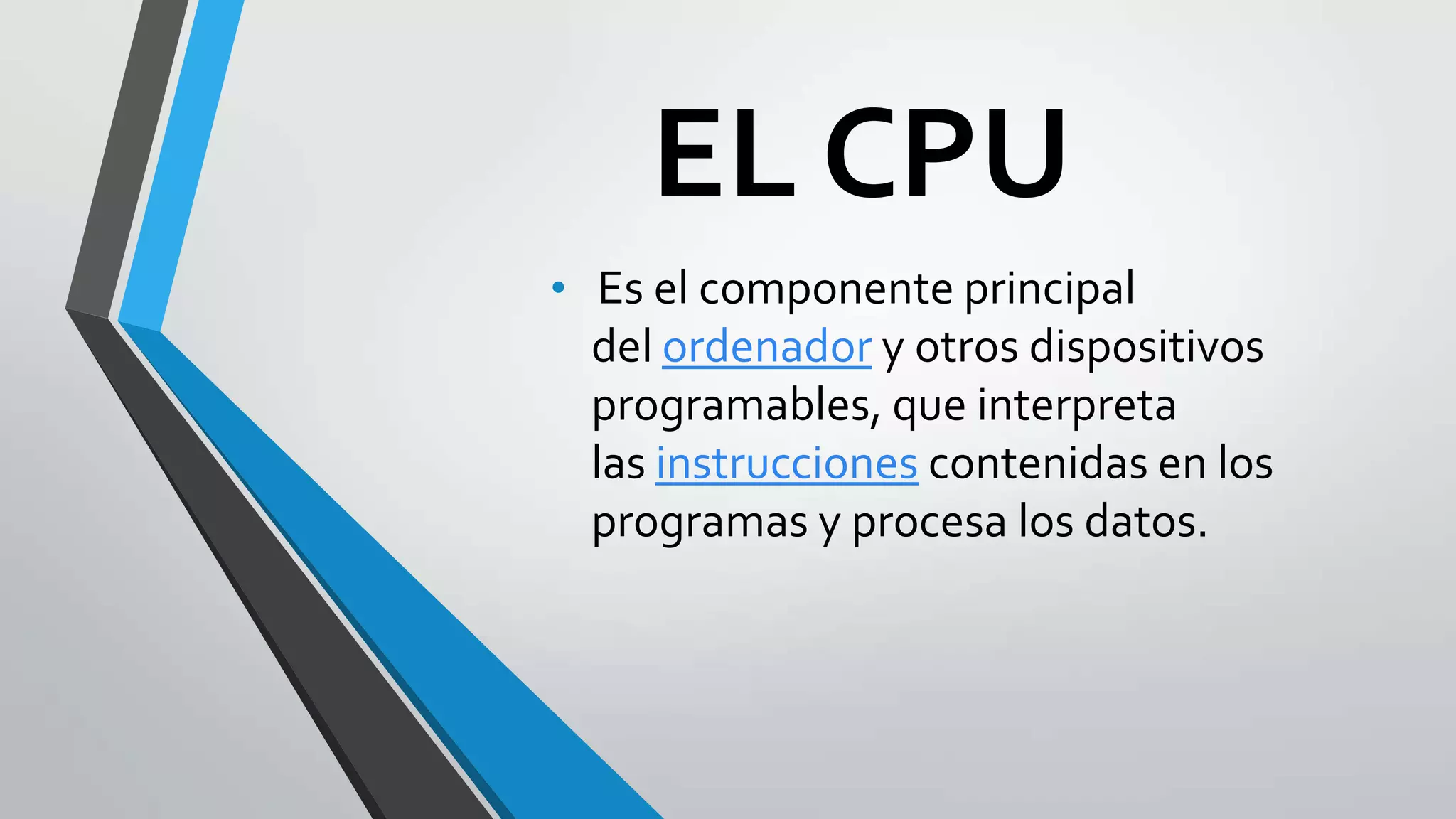 EL CPU

• Es el componente principal del ordenador y otros dispositivos programables, que interpreta las instrucciones contenidas en los programas y procesa los datos.